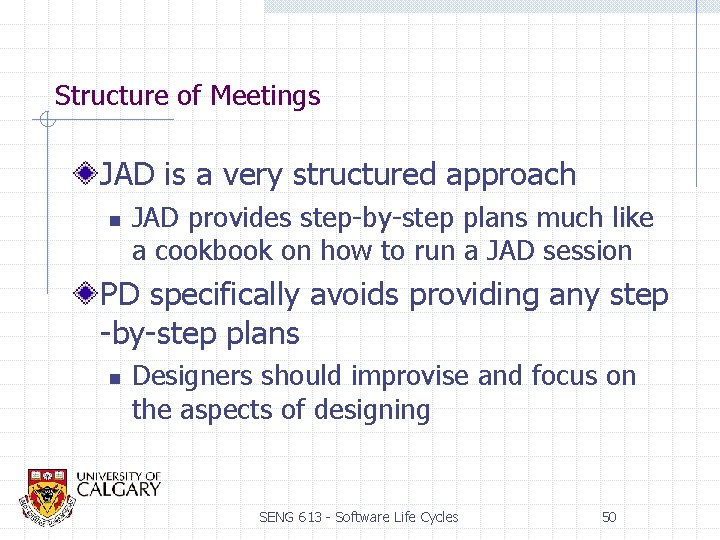 Structure of Meetings

JAD is a very structured approach

JAD provides step-by-step plans much like a cookbook on how to run a JAD session

PD specifically avoids providing any step -by-step plans

Designers should improvise and focus on the aspects of designing

UNIVERSITY OF CALGARY

SENG 613 - Software Life Cycles

50